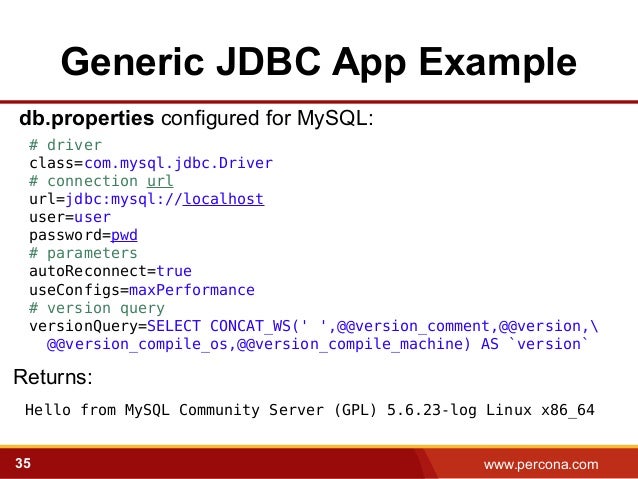 Generic JDBC App Example

db.properties configured for MySQL:

# driver
class=com.mysql.jdbc.Driver
# connection url
url=jdbc:mysql://localhost
user=user
password=pwd
# parameters
autoReconnect=true
useConfigs=maxPerformance
# version query
versionQuery=SELECT CONCAT_WS(' ',@@version_comment,@@version,\
  @@version_compile_os,@@version_compile_machine) AS `version`

Returns:

Hello from MySQL Community Server (GPL) 5.6.23-log Linux x86_64

35

www.percona.com